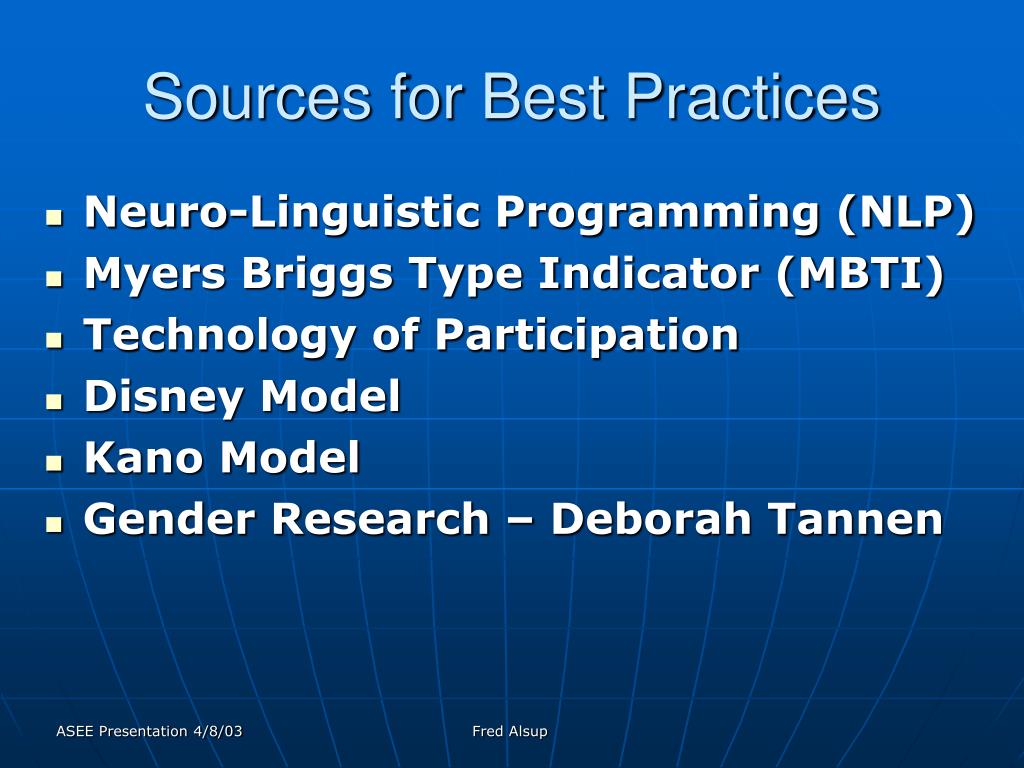 Sources for Best Practices

- Neuro-Linguistic Programming (NLP)
- Myers Briggs Type Indicator (MBTI)
- Technology of Participation
- Disney Model
- Kano Model
- Gender Research – Deborah Tannen

ASEE Presentation 4/8/03

Fred Alsup